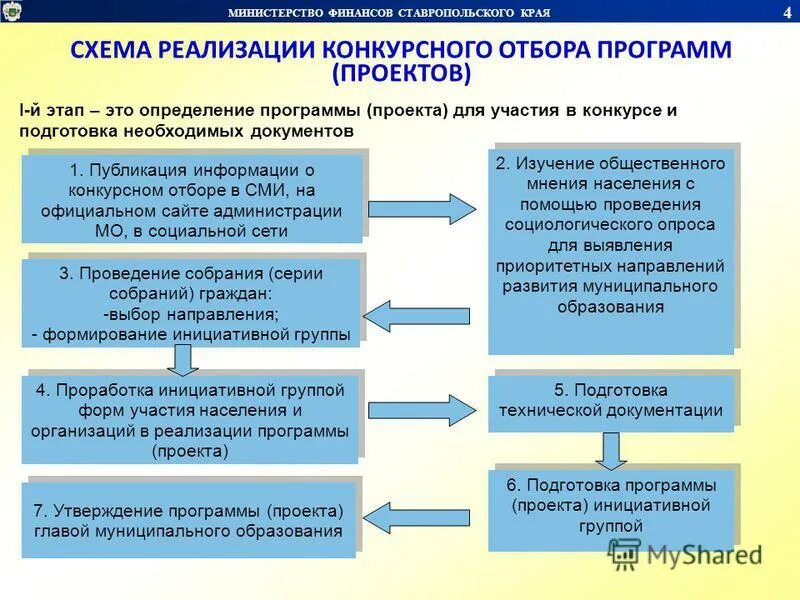 МИНИСТЕРСТВО ФИНАНСОВ СТАВРОПОЛЬСКОГО КРАЯ

4

СХЕМА РЕАЛИЗАЦИИ КОНКУРСНОГО ОТБОРА ПРОГРАММ (ПРОЕКТОВ)

I-й этап – это определение программы (проекта) для участия в конкурсе и подготовка необходимых документов

1. Публикация информации о конкурсном отборе в СМИ, на официальном сайте администрации МО, в социальной сети

2. Изучение общественного мнения населения с помощью проведения социологического опроса для выявления приоритетных направлений развития муниципального образования

3. Проведение собрания (серии собраний) граждан:
-выбор направления;
- формирование инициативной группы

4. Проработка инициативной группой форм участия населения и организаций в реализации программы (проекта)

5. Подготовка технической документации

6. Подготовка программы (проекта) инициативной группой

7. Утверждение программы (проекта) главой муниципального образования

MyShared